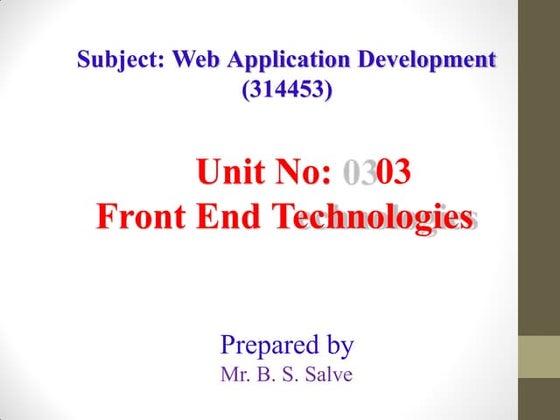 Subject: Web Application Development (314453)

Unit No: 03
Front End Technologies

Prepared by
Mr. B. S. Salve